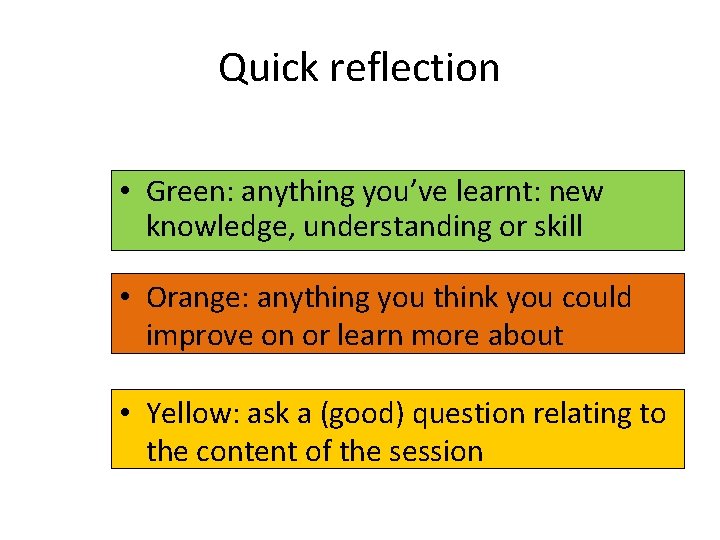 Quick reflection

• Green: anything you’ve learnt: new knowledge, understanding or skill

• Orange: anything you think you could improve on or learn more about

• Yellow: ask a (good) question relating to the content of the session